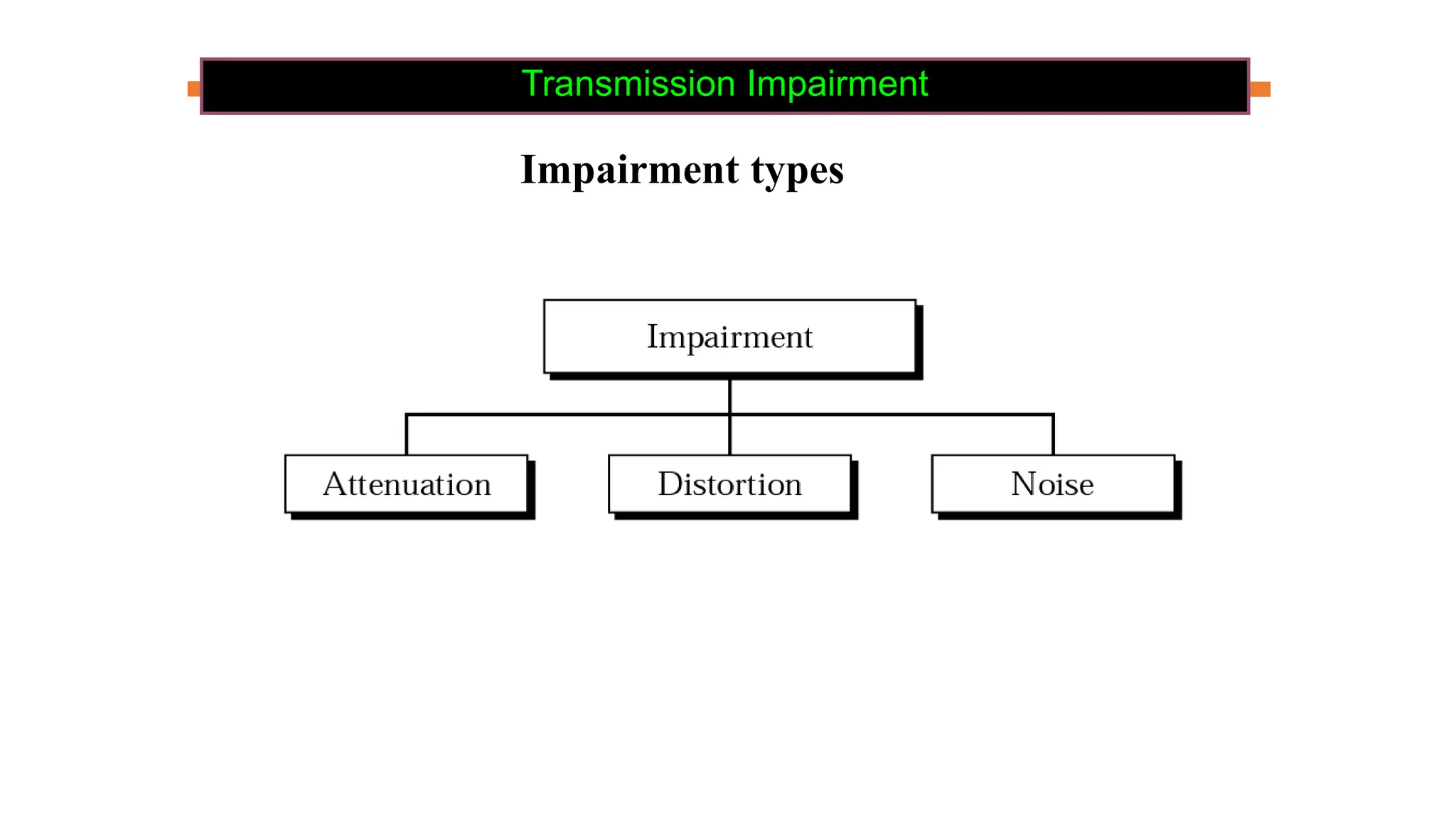 Transmission Impairment

Impairment types

Impairment

Attenuation

Distortion

Noise